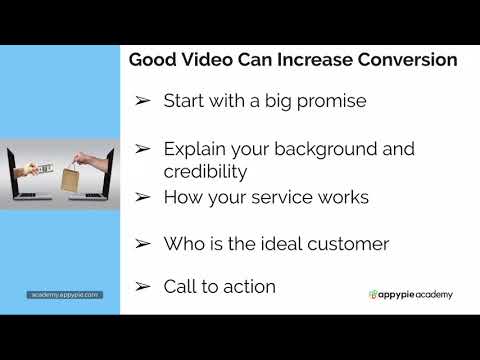 Good Video Can Increase Conversion

➢ Start with a big promise

➢ Explain your background and credibility

➢ How your service works

➢ Who is the ideal customer

➢ Call to action

academy.appypie.com

appypie academy